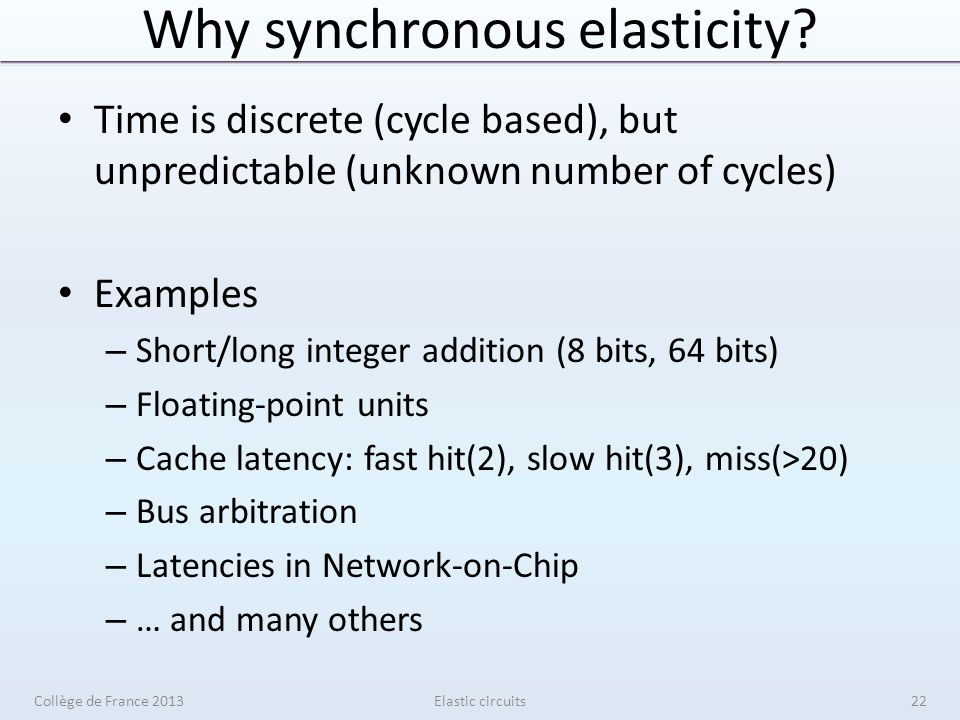 Why synchronous elasticity?

• Time is discrete (cycle based), but unpredictable (unknown number of cycles)

• Examples
– Short/long integer addition (8 bits, 64 bits)
– Floating-point units
– Cache latency: fast hit(2), slow hit(3), miss(>20)
– Bus arbitration
– Latencies in Network-on-Chip
– … and many others

Collège de France 2013
Elastic circuits
22